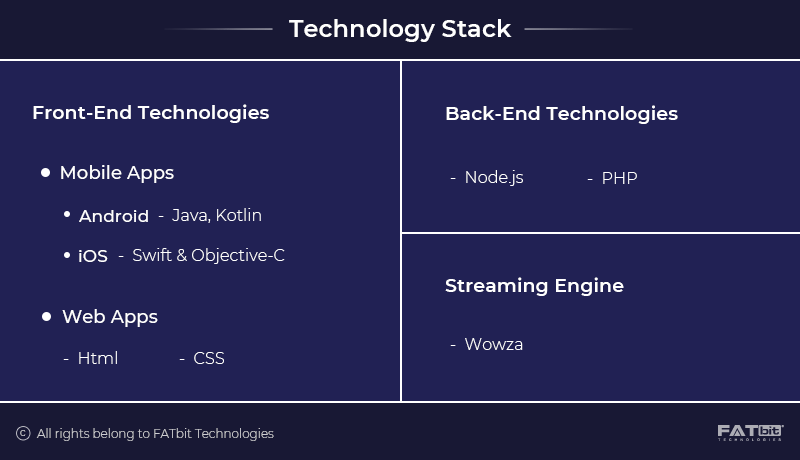 Technology Stack

Front-End Technologies

• Mobile Apps

• Android - Java, Kotlin

• iOS - Swift & Objective-C

• Web Apps

- Html - CSS

Back-End Technologies

- Node.js - PHP

Streaming Engine

- Wowza

© All rights belong to FATbit Technologies

FATbit TECHNOLOGIES